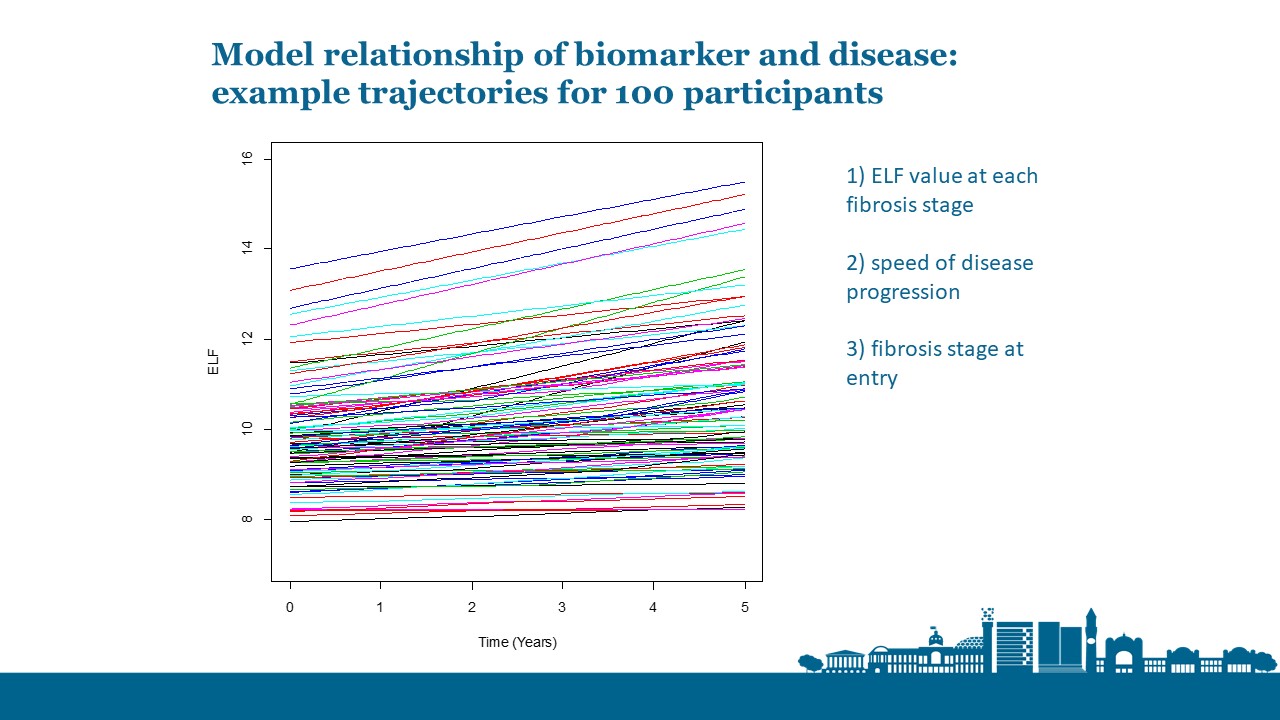 Model relationship of biomarker and disease: example trajectories for 100 participants

16
14
12
10
8
ELF
0
1
2
3
4
5
Time (Years)

1) ELF value at each fibrosis stage

2) speed of disease progression

3) fibrosis stage at entry